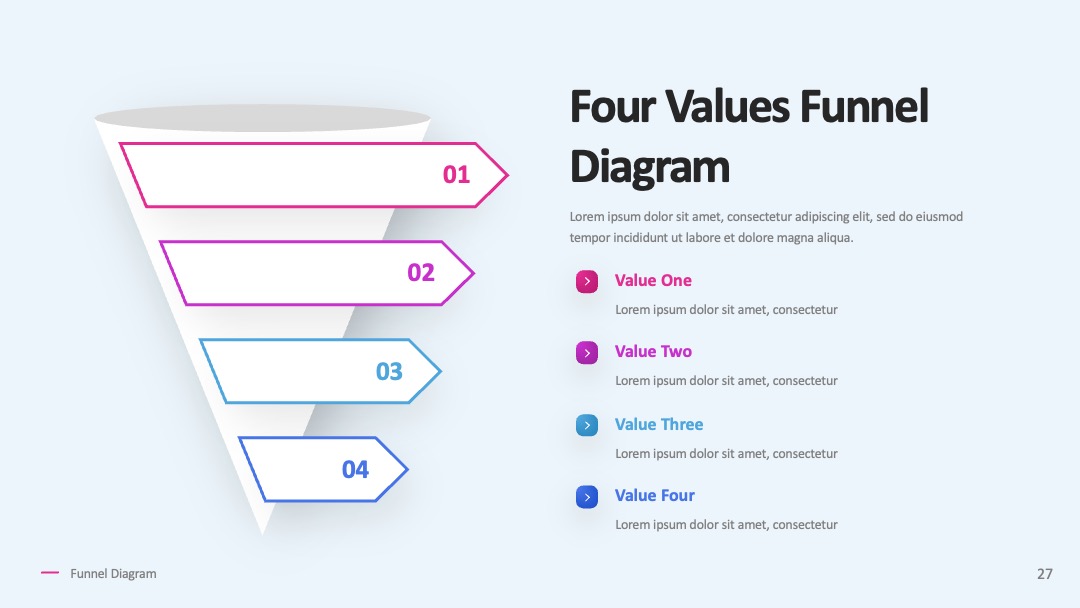 01

02

03

04

Four Values Funnel Diagram

Lorem ipsum dolor sit amet, consectetur adipiscing elit, sed do eiusmod tempor incididunt ut labore et dolore magna aliqua.

Value One
Lorem ipsum dolor sit amet, consectetur

Value Two
Lorem ipsum dolor sit amet, consectetur

Value Three
Lorem ipsum dolor sit amet, consectetur

Value Four
Lorem ipsum dolor sit amet, consectetur

Funnel Diagram

27